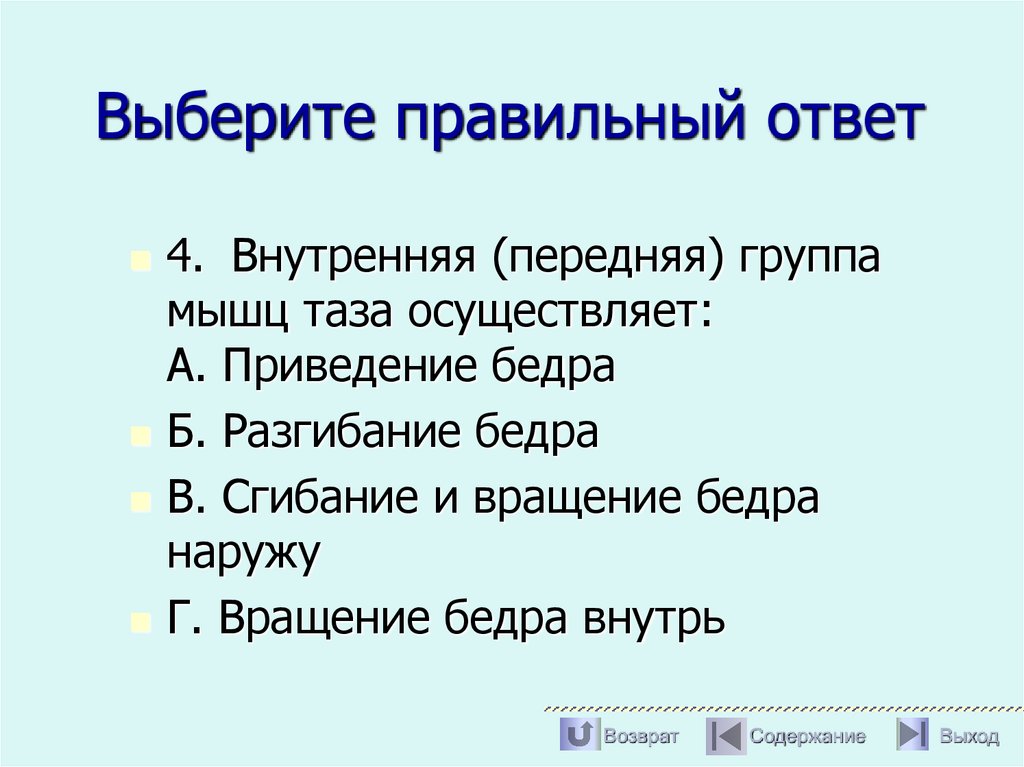 Выберите правильный ответ

4. Внутренняя (передняя) группа мышц таза осуществляет:
А. Приведение бедра

Б. Разгибание бедра

В. Сгибание и вращение бедра наружу

Г. Вращение бедра внутрь

Возврат Содержание Выход